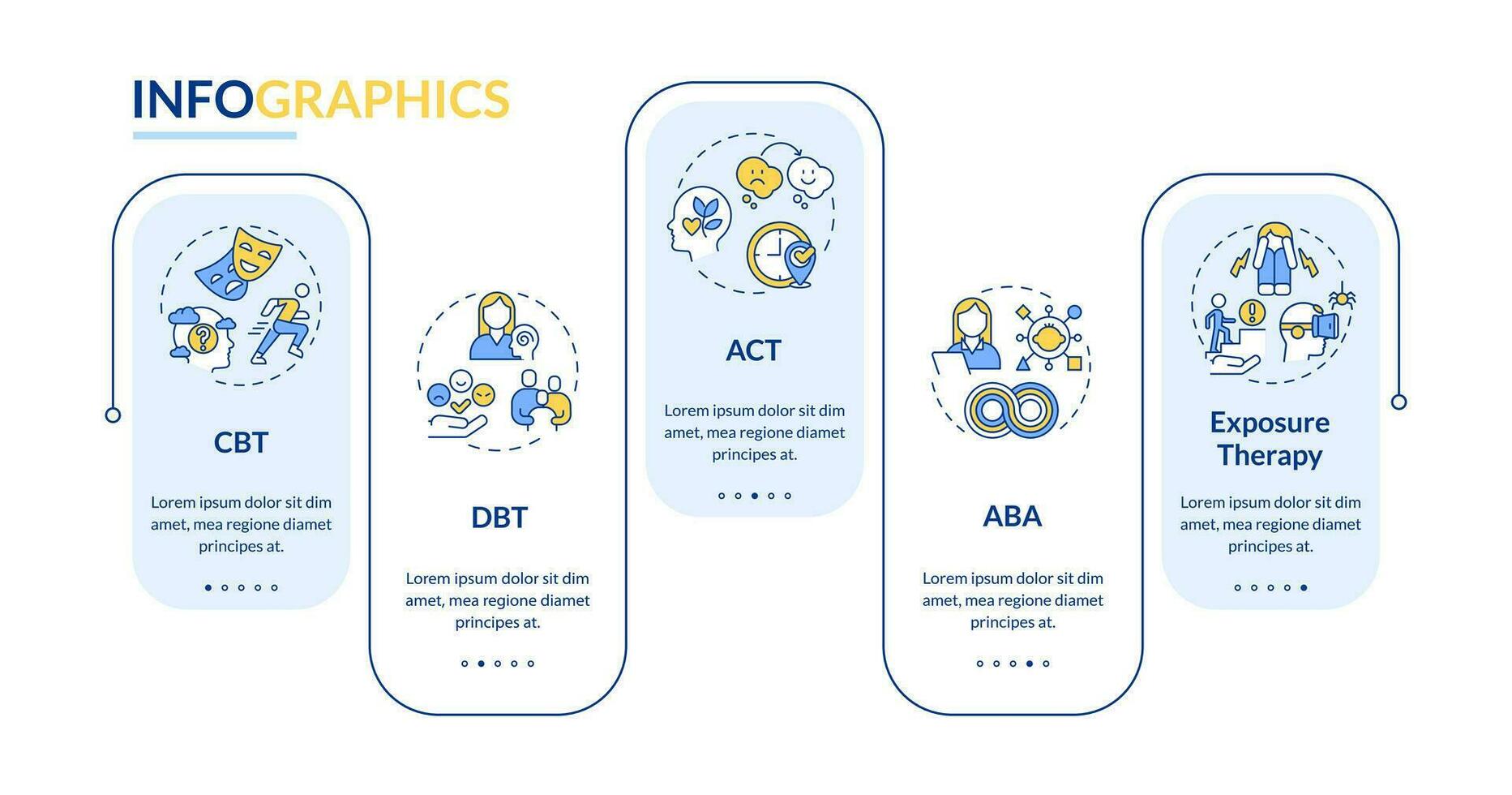 INFOGRAPHICS

CBT

Lorem ipsum dolor sit dim amet, mea regione diamet principes at.

DBT

Lorem ipsum dolor sit dim amet, mea regione diamet principes at.

ACT

Lorem ipsum dolor sit dim amet, mea regione diamet principes at.

ABA

Lorem ipsum dolor sit dim amet, mea regione diamet principes at.

Exposure Therapy

Lorem ipsum dolor sit dim amet, mea regione diamet principes at.